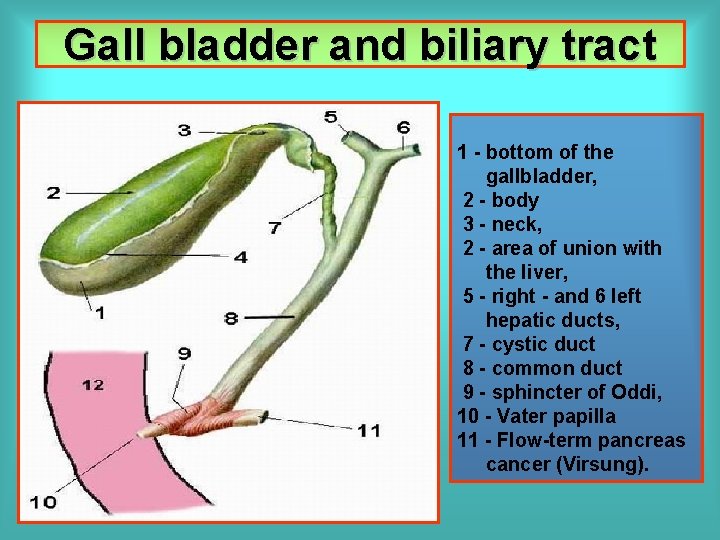 Gall bladder and biliary tract

3
5
6
2
7
4
1
8
9
12
11
10

1 - bottom of the gallbladder,
2 - body
3 - neck,
2 - area of union with the liver,
5 - right - and 6 left hepatic ducts,
7 - cystic duct
8 - common duct
9 - sphincter of Oddi,
10 - Vater papilla
11 - Flow-term pancreas cancer (Virsung).